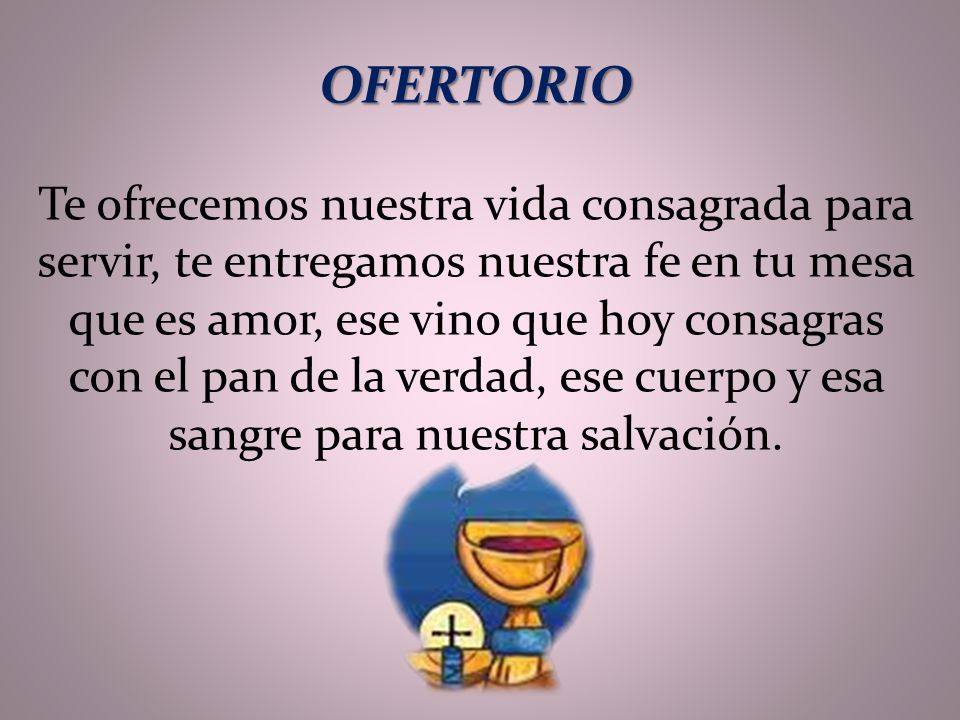 OFERTORIO

Te ofrecemos nuestra vida consagrada para servir, te entregamos nuestra fe en tu mesa que es amor, ese vino que hoy consagras con el pan de la verdad, ese cuerpo y esa sangre para nuestra salvación.